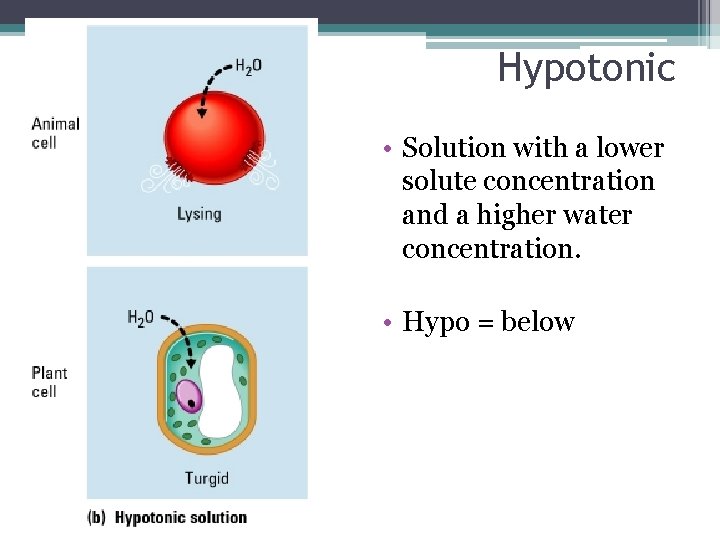 Hypotonic

Animal cell

$H_2O$

Lysing

Plant cell

$H_2O$

Turgid

(b) Hypotonic solution

• Solution with a lower solute concentration and a higher water concentration.

• Hypo = below